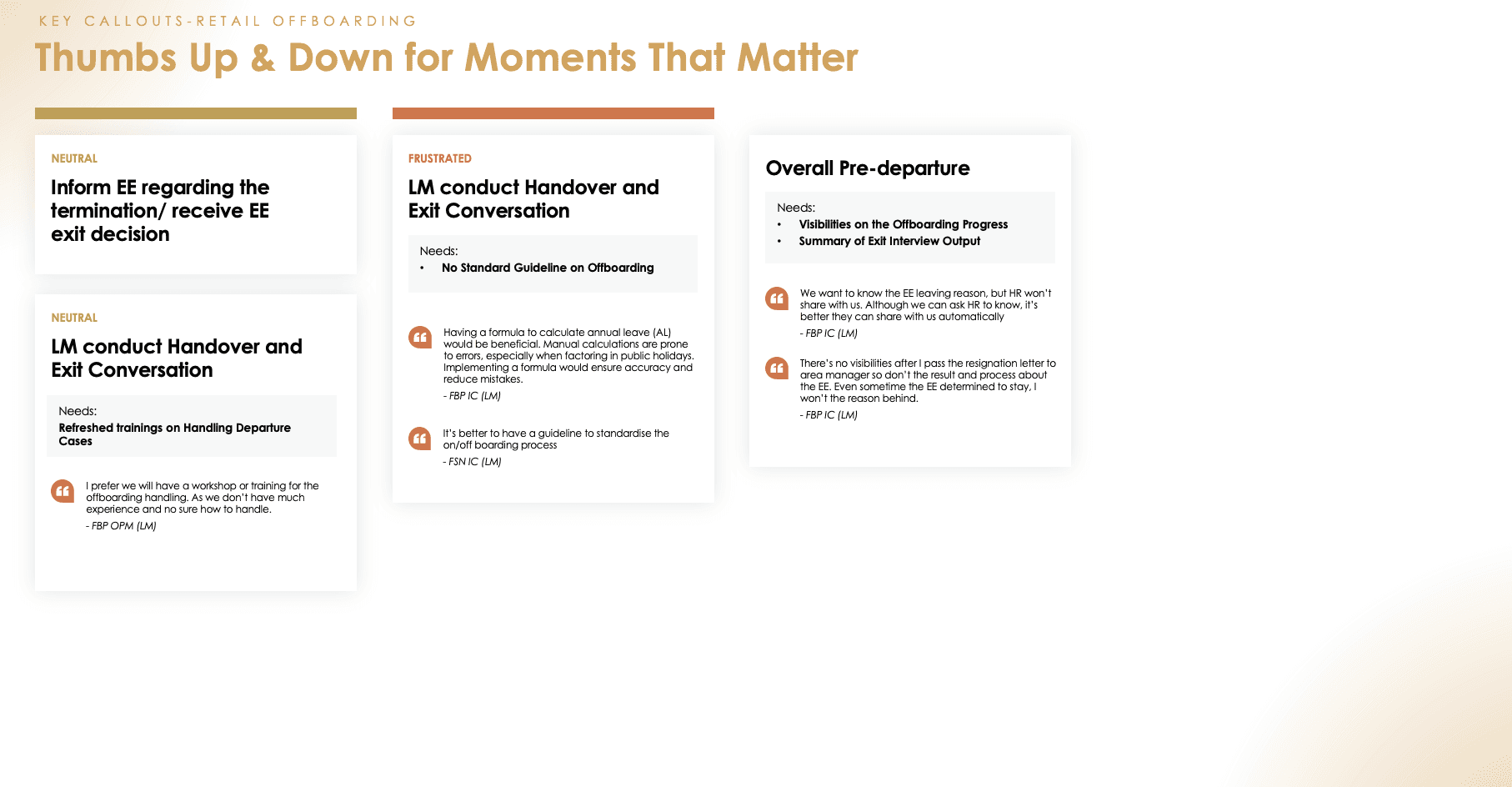 KEY CALLOUTS-RETAIL OFFBOARDING

Thumbs Up & Down for Moments That Matter

NEUTRAL

Inform EE regarding the termination/ receive EE exit decision

NEUTRAL

LM conduct Handover and Exit Conversation

Needs:
Refreshed trainings on Handling Departure Cases

I prefer we will have a workshop or training for the offboarding handling. As we don't have much experience and no sure how to handle.
- FBP OPM (LM)

FRUSTRATED

LM conduct Handover and Exit Conversation

Needs:
• No Standard Guideline on Offboarding

Having a formula to calculate annual leave (AL) would be beneficial. Manual calculations are prone to errors, especially when factoring in public holidays. Implementing a formula would ensure accuracy and reduce mistakes.
- FBP IC (LM)

It's better to have a guideline to standardise the on/off boarding process
- FSN IC (LM)

Overall Pre-departure

Needs:
• Visibilities on the Offboarding Progress
• Summary of Exit Interview Output

We want to know the EE leaving reason, but HR won't share with us. Although we can ask HR to know, it's better they can share with us automatically
- FBP IC (LM)

There's no visibilities after I pass the resignation letter to area manager so don't the result and process about the EE. Even sometime the EE determined to stay, I won't the reason behind.
- FBP IC (LM)